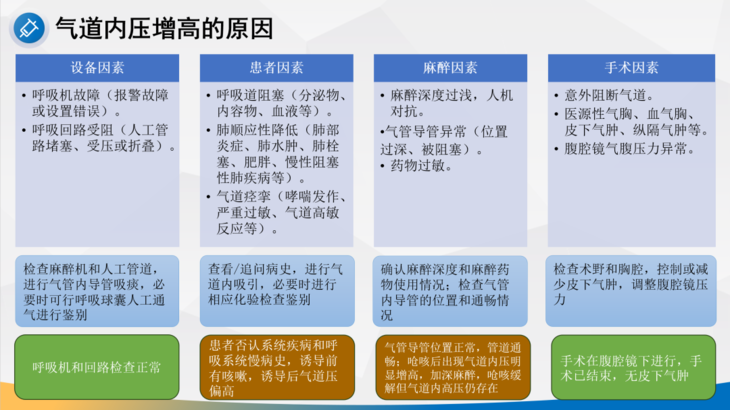 气道内压增高的原因

设备因素

• 呼吸机故障（报警故障或设置错误）。
• 呼吸回路受阻（人工管路堵塞、受压或折叠）。

检查麻醉机和人工管道，进行气管内导管吸痰，必要时可行呼吸球囊人工通气进行鉴别

呼吸机和回路检查正常

患者因素

• 呼吸道阻塞（分泌物、内容物、血液等）。
• 肺顺应性降低（肺部炎症、肺水肿、肺栓塞、肥胖、慢性阻塞性肺疾病等）。
• 气道痉挛（哮喘发作、严重过敏、气道高敏反应等）。

查看/追问病史，进行气道内吸引，必要时进行相应化验检查鉴别

患者否认系统疾病和呼吸系统慢病史，诱导前有咳嗽，诱导后气道压偏高

麻醉因素

• 麻醉深度过浅，人机对抗。
•气管导管异常（位置过深、被阻塞）。
• 药物过敏。

确认麻醉深度和麻醉药物使用情况；检查气管内导管的位置和通畅情况

气管导管位置正常，管道通畅；呛咳后出现气道内压明显增高，加深麻醉，呛咳缓解但气道内高压仍存在

手术因素

• 意外阻断气道。
• 医源性气胸、血气胸、皮下气肿、纵隔气肿等。
• 腹腔镜气腹压力异常。

检查术野和胸腔，控制或减少皮下气肿，调整腹腔镜压力

手术在腹腔镜下进行，手术已结束，无皮下气肿